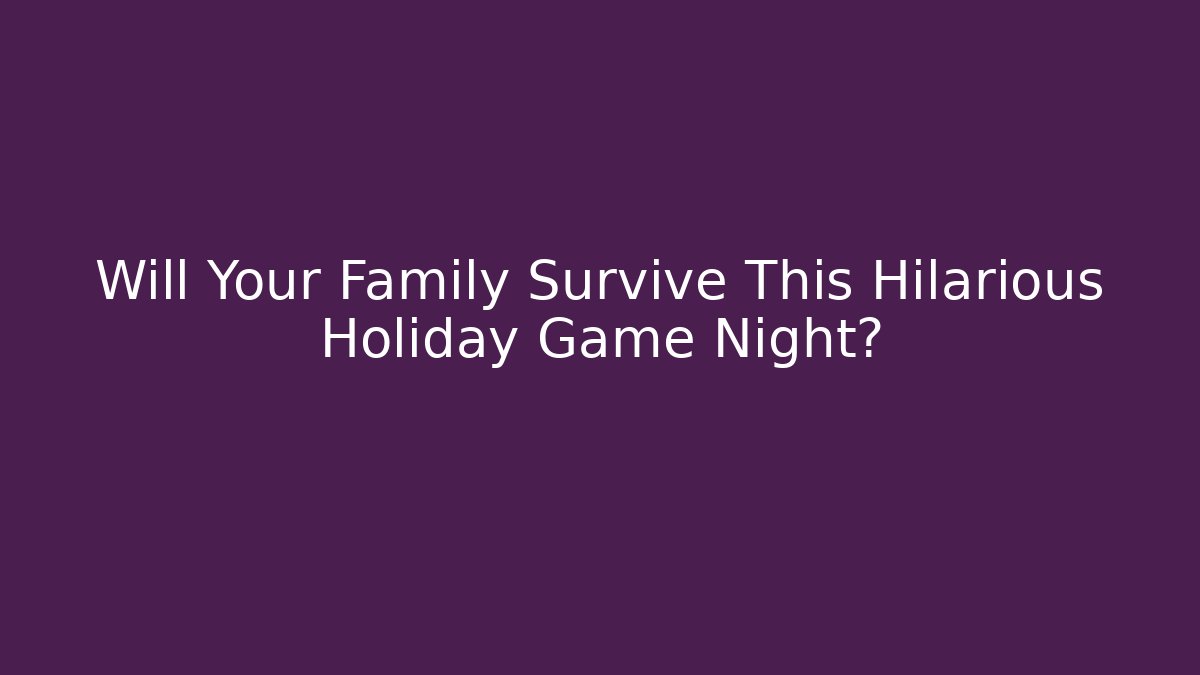 Will Your Family Survive This Hilarious Holiday Game Night?